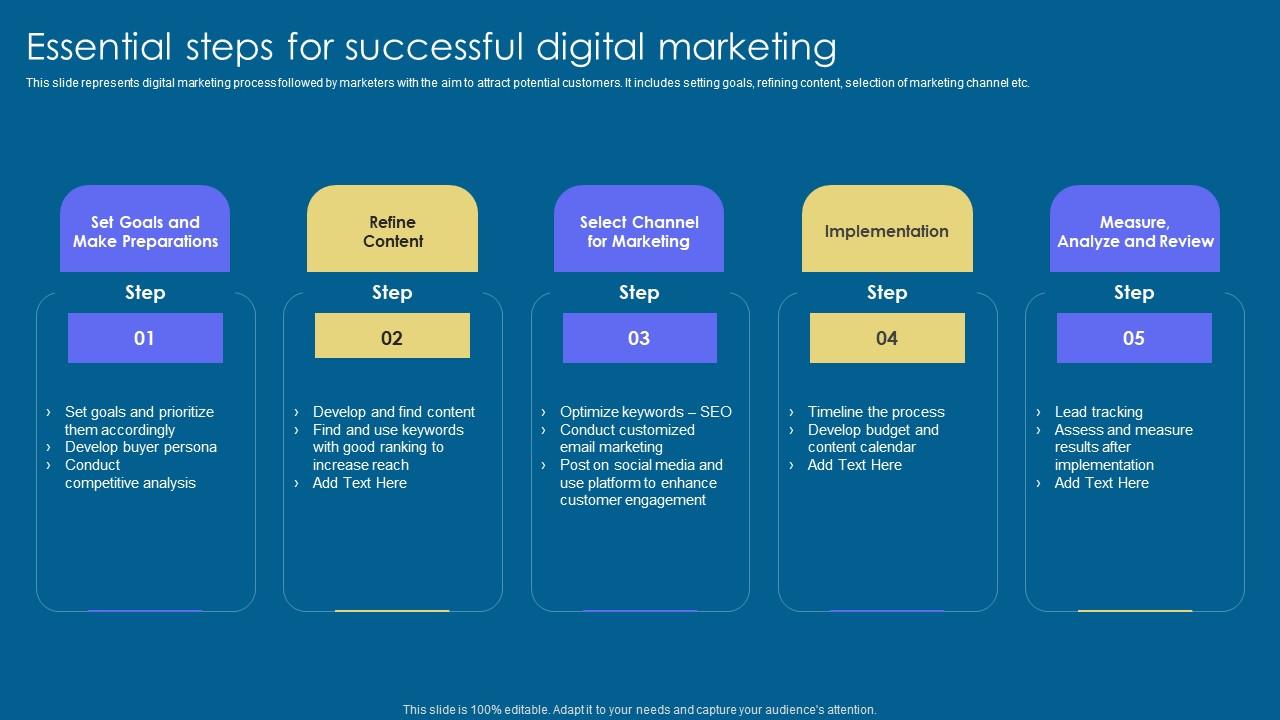 Essential steps for successful digital marketing

This slide represents digital marketing process followed by marketers with the aim to attract potential customers. It includes setting goals, refining content, selection of marketing channel etc.

Set Goals and Make Preparations

Step

01

› Set goals and prioritize them accordingly
› Develop buyer persona
› Conduct competitive analysis

Refine Content

Step

02

› Develop and find content
› Find and use keywords with good ranking to increase reach
› Add Text Here

Select Channel for Marketing

Step

03

› Optimize keywords – SEO
› Conduct customized email marketing
› Post on social media and use platform to enhance customer engagement

Implementation

Step

04

› Timeline the process
› Develop budget and content calendar
› Add Text Here

Measure, Analyze and Review

Step

05

› Lead tracking
› Assess and measure results after implementation
› Add Text Here

This slide is 100% editable. Adapt it to your needs and capture your audience's attention.